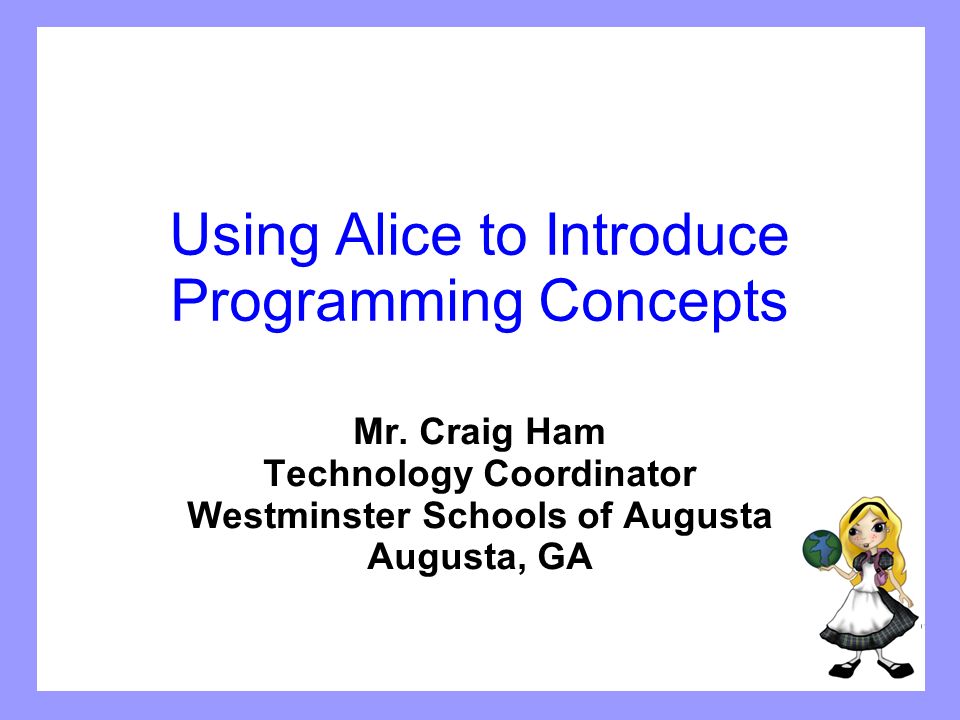 Using Alice to Introduce Programming Concepts

Mr. Craig Ham
Technology Coordinator
Westminster Schools of Augusta
Augusta, GA